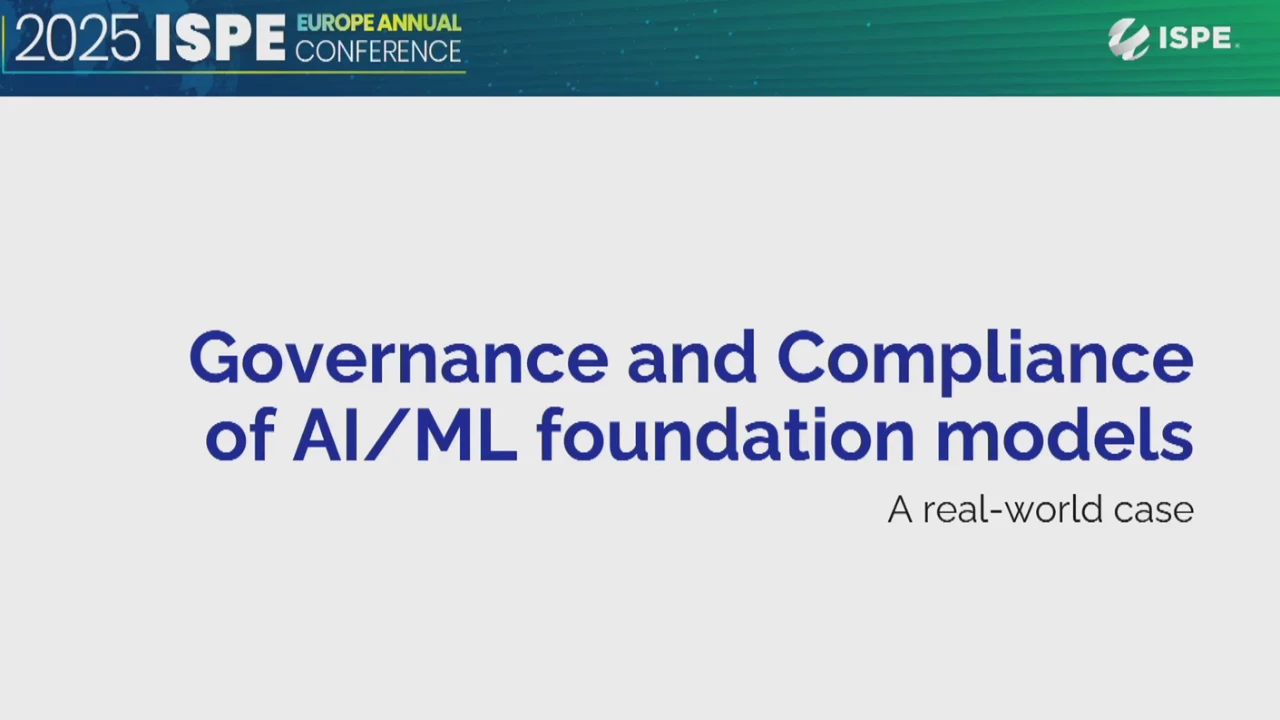 2025 ISPE EUROPE ANNUAL CONFERENCE

ISPE.

Governance and Compliance of AI/ML foundation models

A real-world case